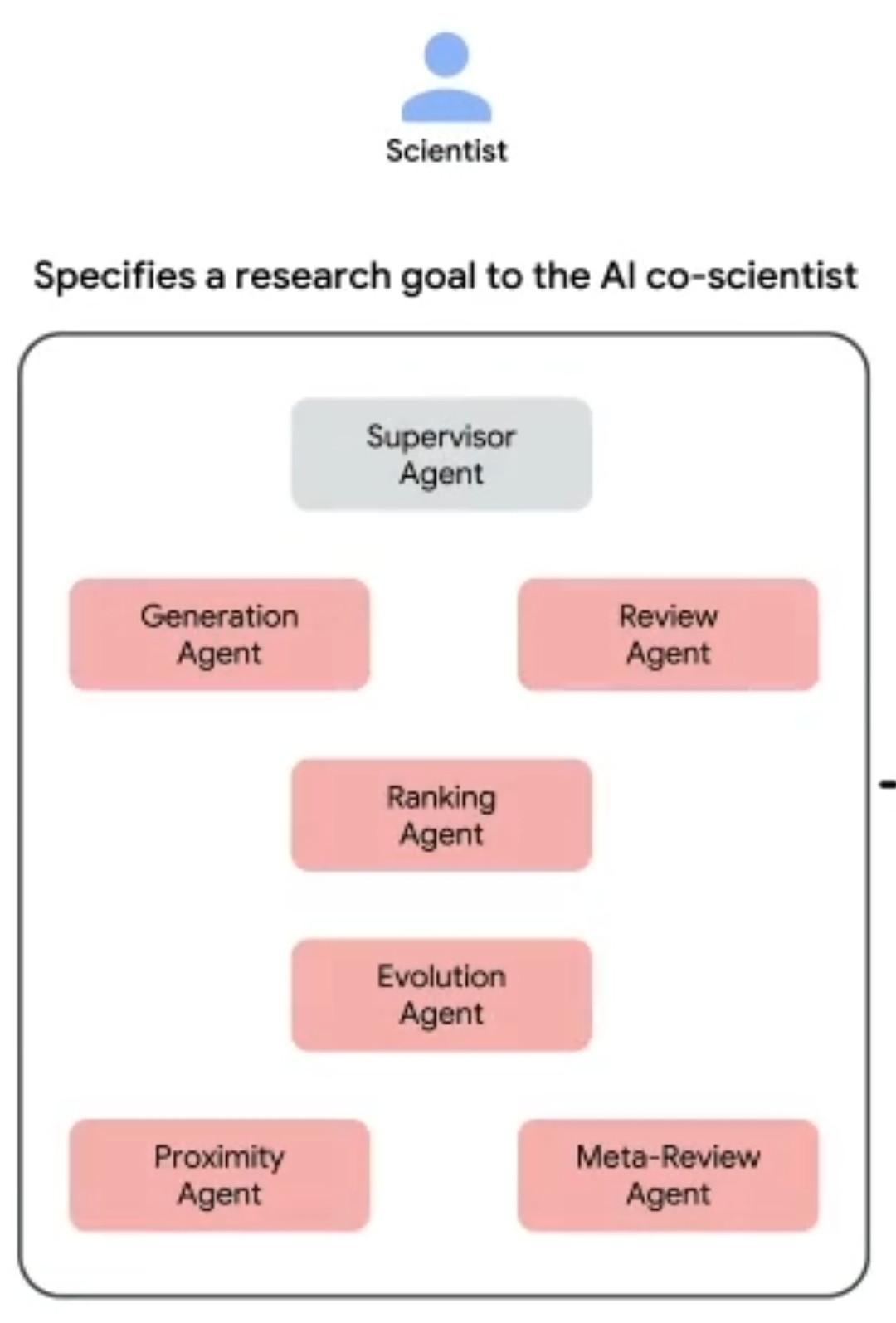 Scientist

Specifies a research goal to the AI co-scientist

Supervisor Agent

Generation Agent

Review Agent

Ranking Agent

Evolution Agent

Proximity Agent

Meta-Review Agent